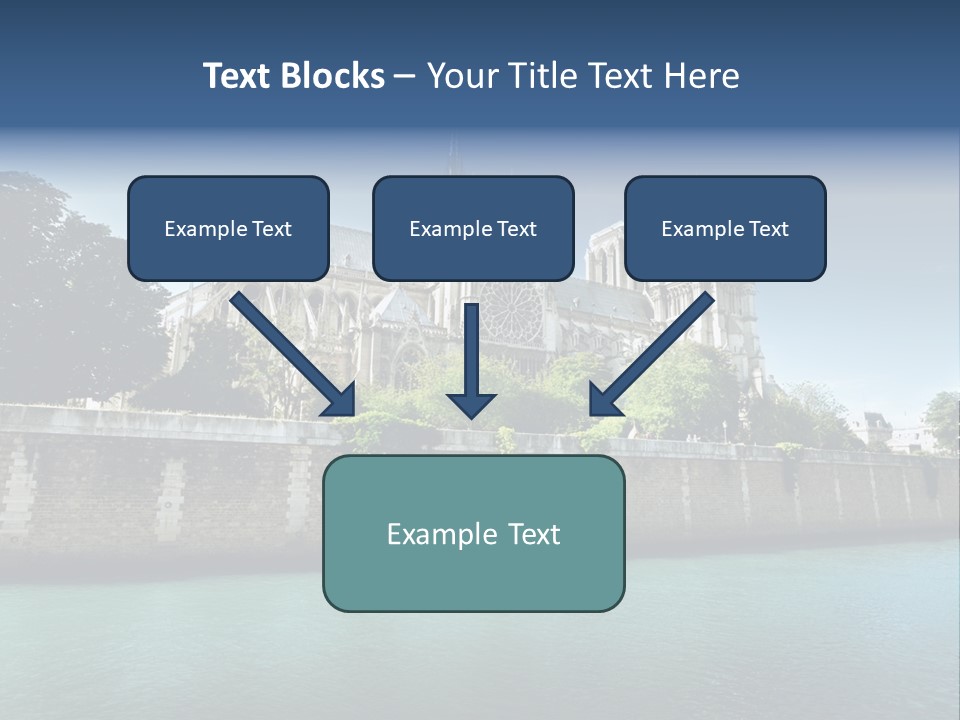 Text Blocks – Your Title Text Here

Example Text

Example Text

Example Text

Example Text